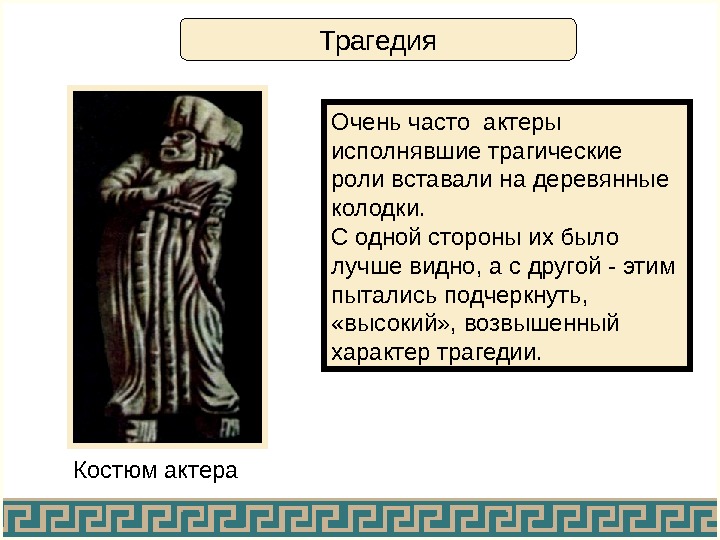 Трагедия

Очень часто  актеры исполнявшие трагические роли вставали на деревянные колодки.
С одной стороны их было лучше видно, а с другой - этим пытались подчеркнуть, «высокий», возвышенный характер трагедии.

Костюм актера